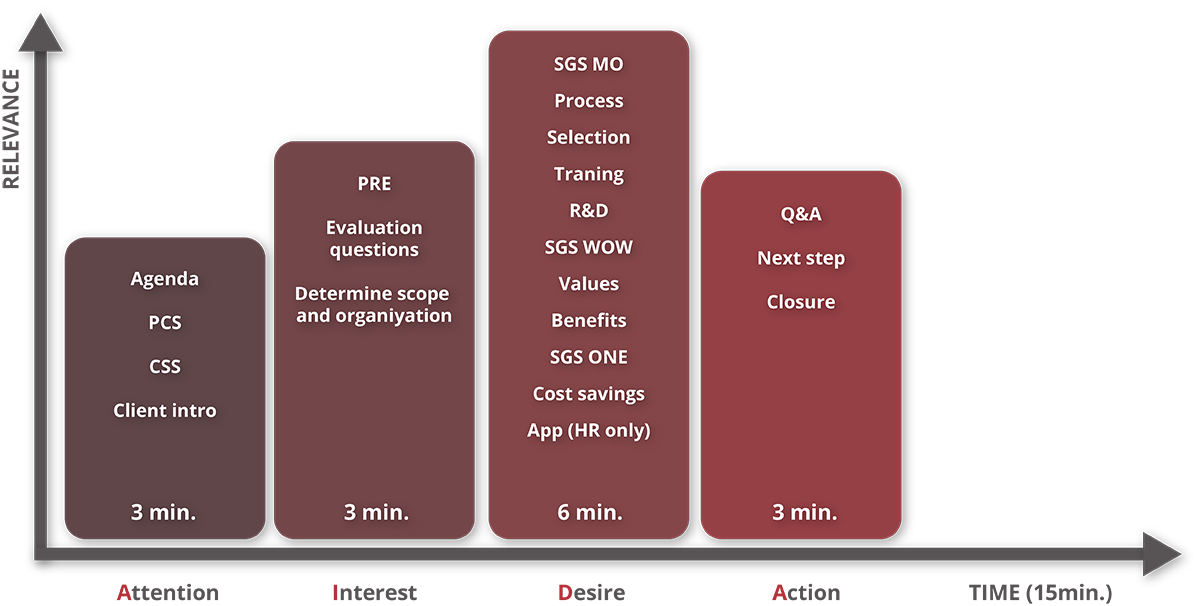 RELEVANCE

Agenda

PCS

CSS

Client intro

3 min.

PRE

Evaluation questions

Determine scope and organiyation

3 min.

SGS MO

Process

Selection

Traning

R&D

SGS WOW

Values

Benefits

SGS ONE

Cost savings

App (HR only)

6 min.

Q&A

Next step

Closure

3 min.

Attention

Interest

Desire

Action

TIME (15min.)